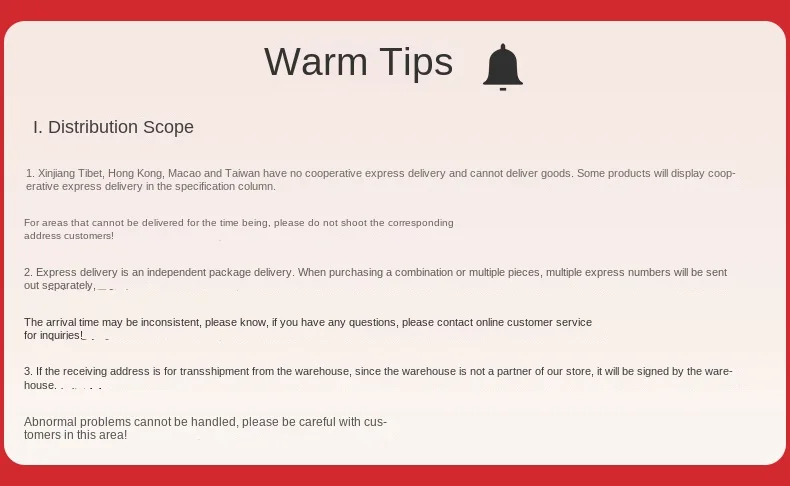 Warm Tips

I. Distribution Scope

1. Xinjiang Tibet, Hong Kong, Macao and Taiwan have no cooperative express delivery and cannot deliver goods. Some products will display cooperative express delivery in the specification column.

For areas that cannot be delivered for the time being, please do not shoot the corresponding address customers!

2. Express delivery is an independent package delivery. When purchasing a combination or multiple pieces, multiple express numbers will be sent out separately,

The arrival time may be inconsistent, please know, if you have any questions, please contact online customer service for inquiries!

3. If the receiving address is for transshipment from the warehouse, since the warehouse is not a partner of our store, it will be signed by the warehouse.

Abnormal problems cannot be handled, please be careful with customers in this area!